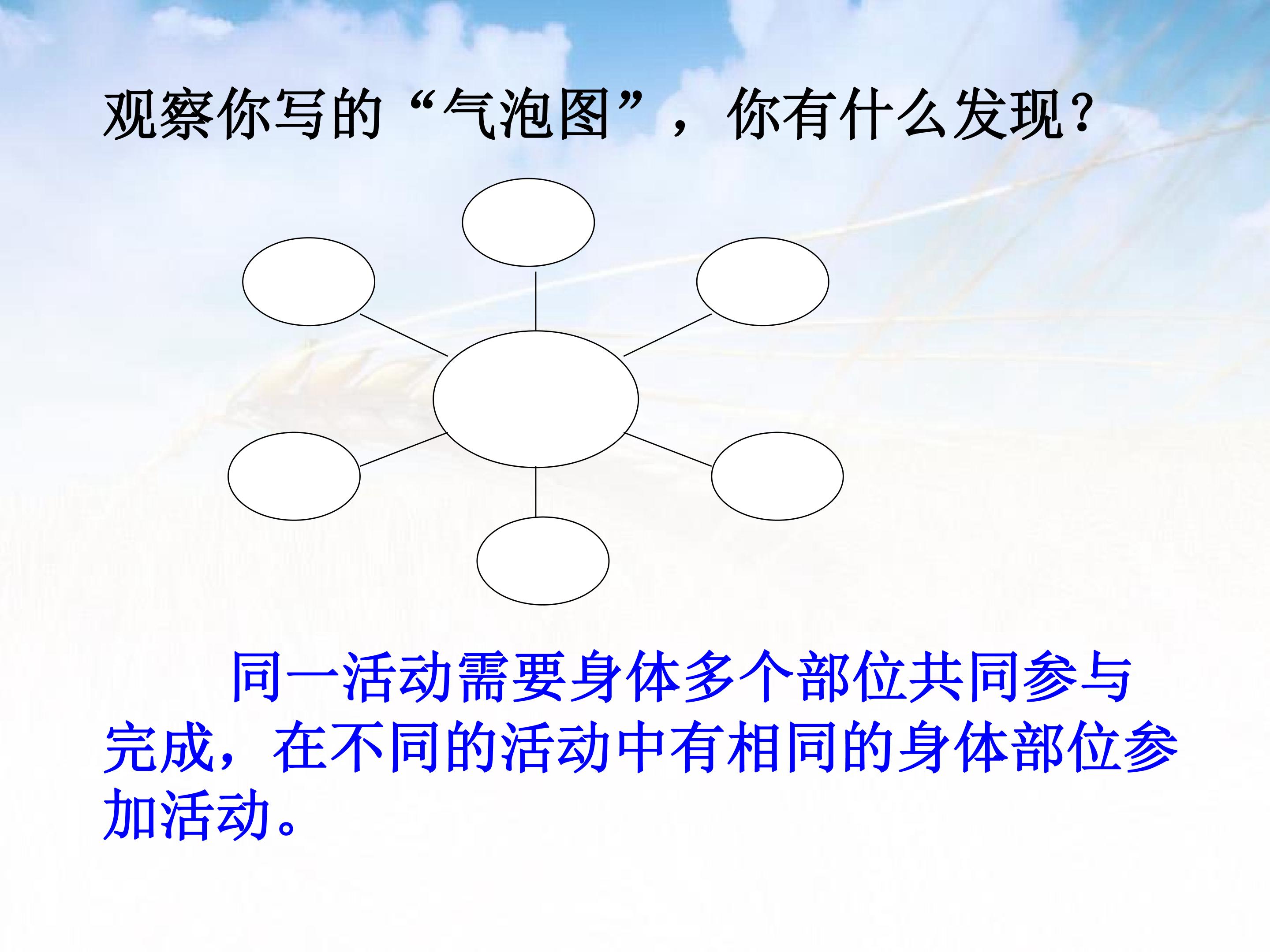 观察你写的“气泡图”，你有什么发现?

同一活动需要身体多个部位共同参与完成，在不同的活动中有相同的身体部位参加活动。